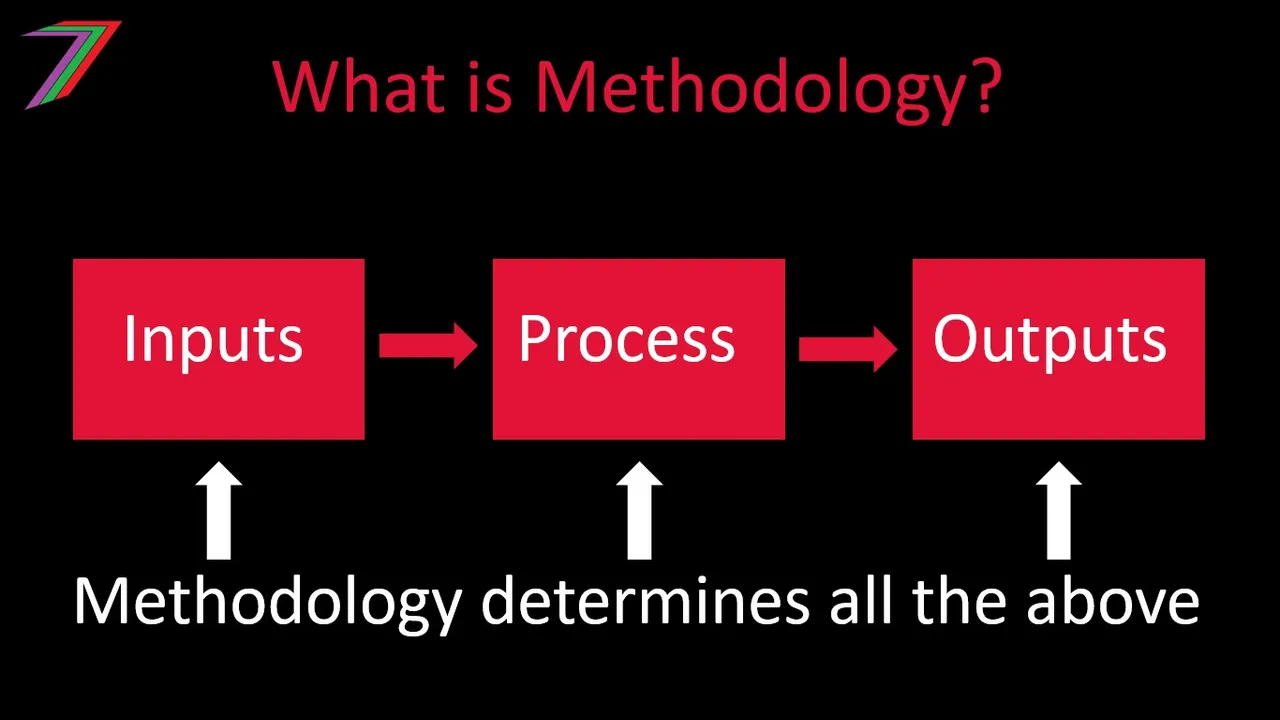 What is Methodology?

Inputs

Process

Outputs

Methodology determines all the above